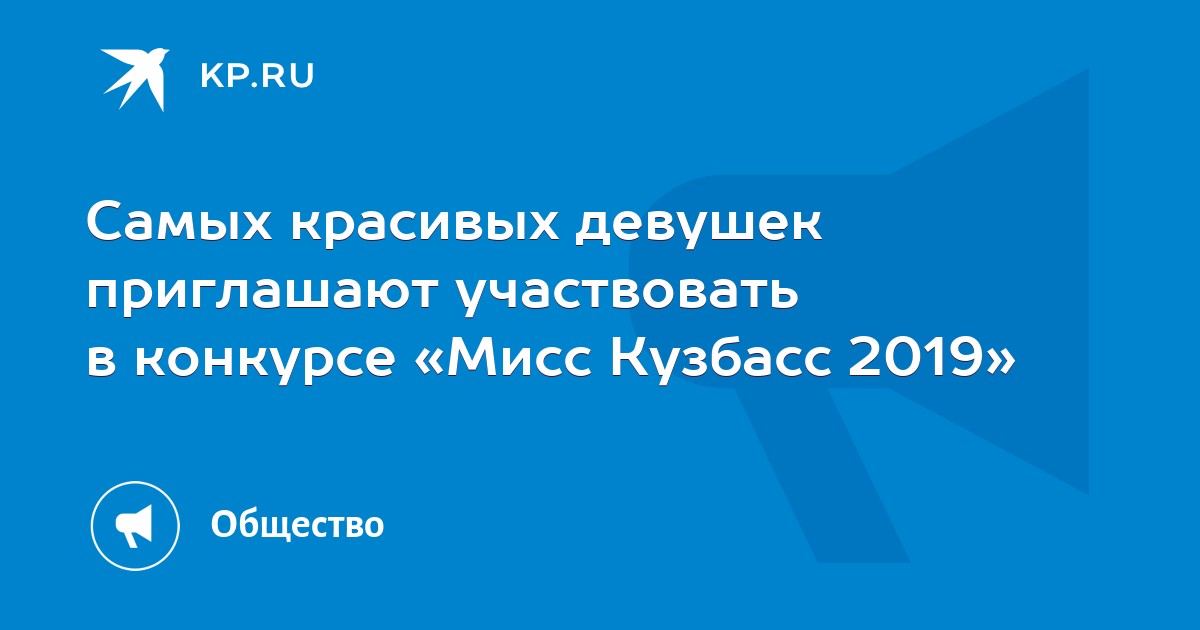 KP.RU

Самых красивых девушек приглашают участвовать в конкурсе «Мисс Кузбасс 2019»

Общество